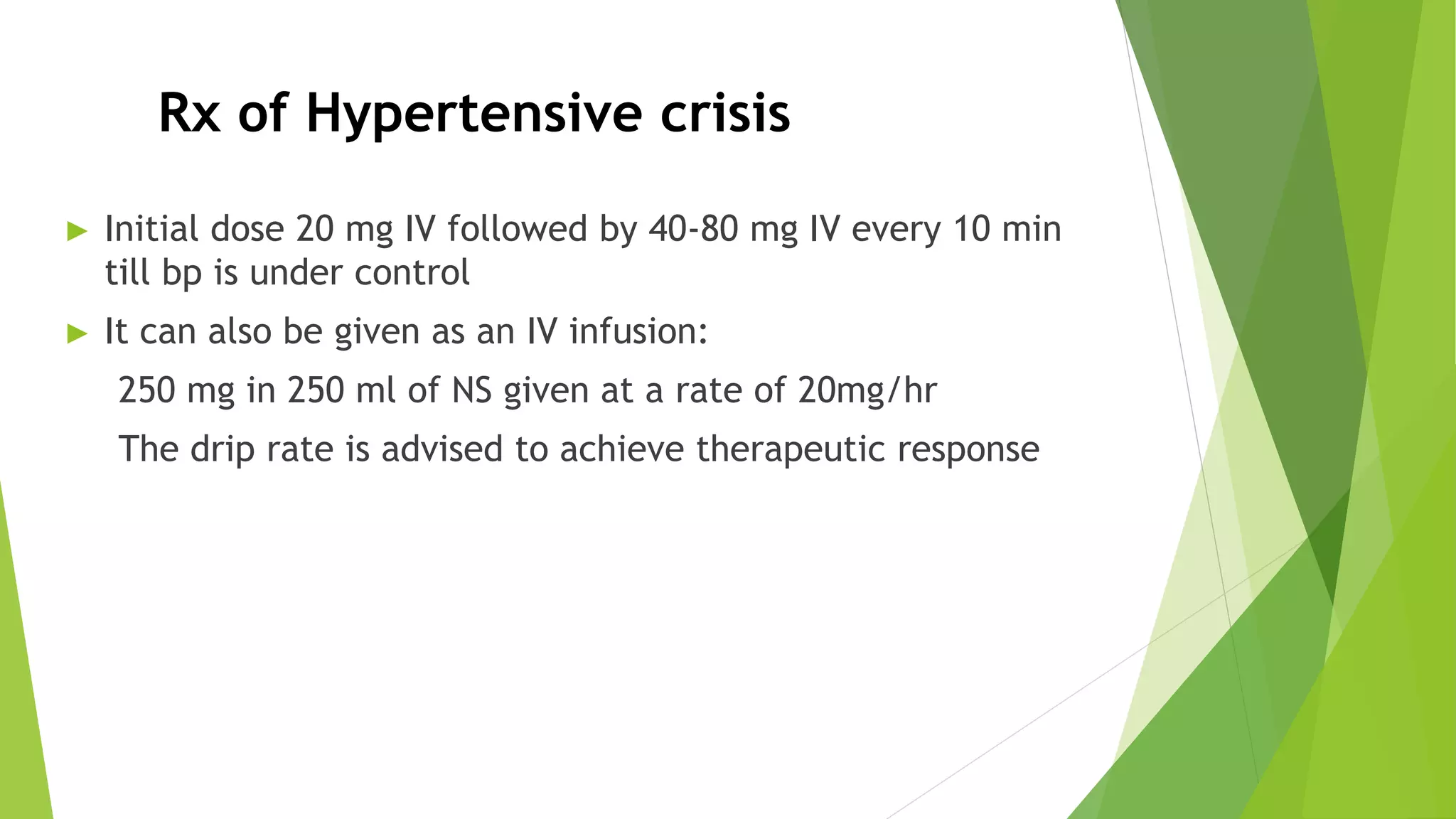 Rx of Hypertensive crisis

▶ Initial dose 20 mg IV followed by 40-80 mg IV every 10 min till bp is under control

▶ It can also be given as an IV infusion:

250 mg in 250 ml of NS given at a rate of 20mg/hr

The drip rate is advised to achieve therapeutic response